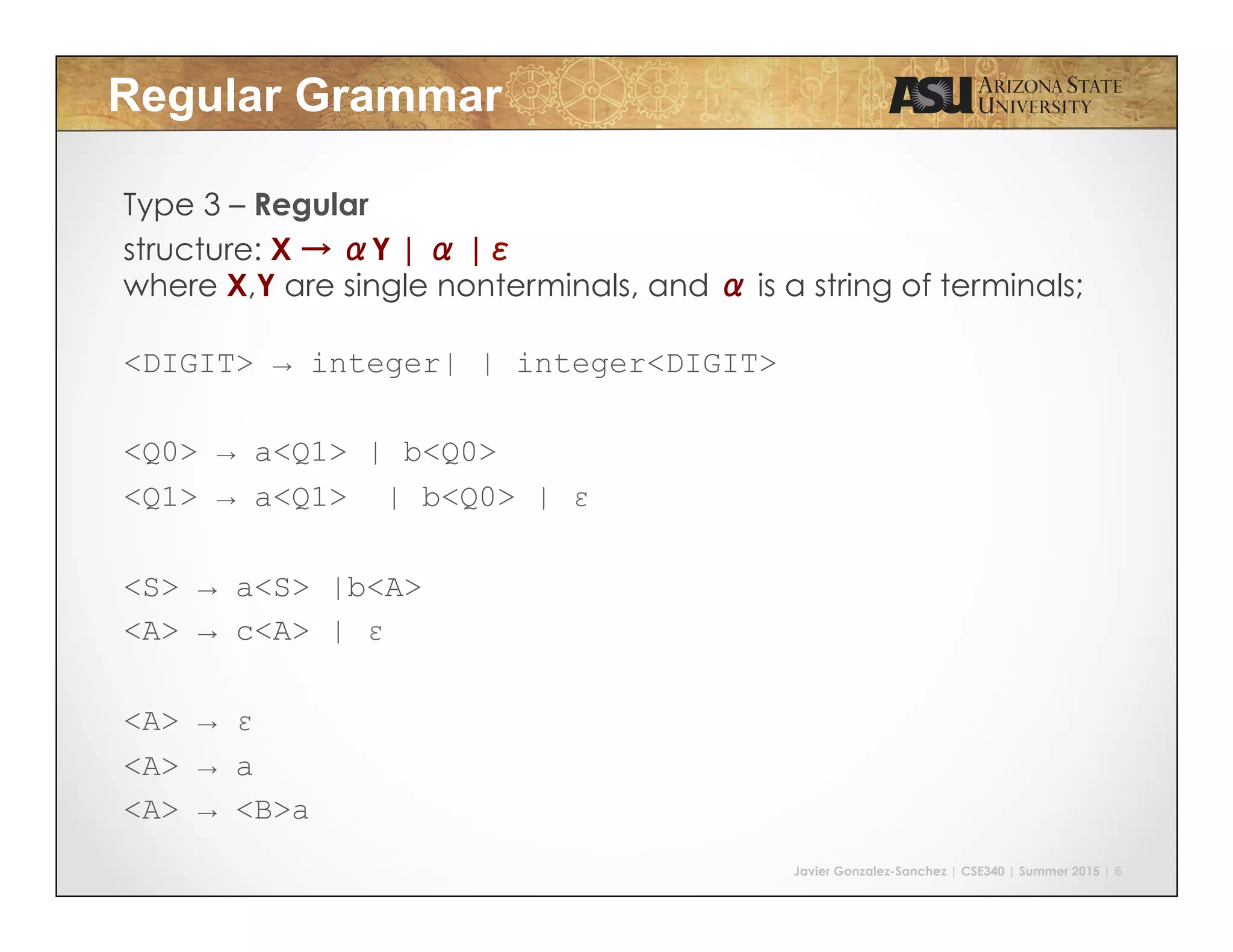 Regular Grammar

ASU ARIZONA STATE UNIVERSITY

Type 3 – Regular
structure: $X \rightarrow \alpha Y \mid \alpha \mid \varepsilon$
where X,Y are single nonterminals, and $\alpha$ is a string of terminals;

<DIGIT> → integer| | integer<DIGIT>

<Q0> → a<Q1> | b<Q0>
<Q1> → a<Q1> | b<Q0> | ε

<S> → a<S> |b<A>
<A> → c<A> | ε

<A> → ε
<A> → a
<A> → <B>a

Javier Gonzalez-Sanchez | CSE340 | Summer 2015 | 6